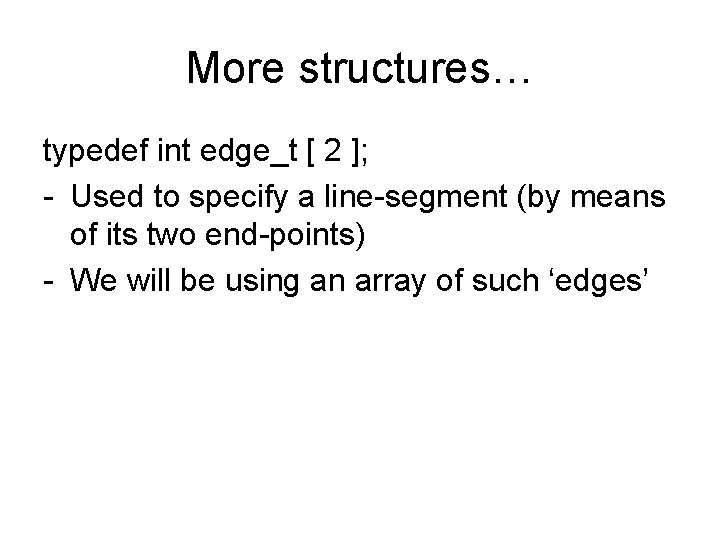 More structures…

typedef int edge_t [ 2 ];

- Used to specify a line-segment (by means of its two end-points)

- We will be using an array of such ‘edges’